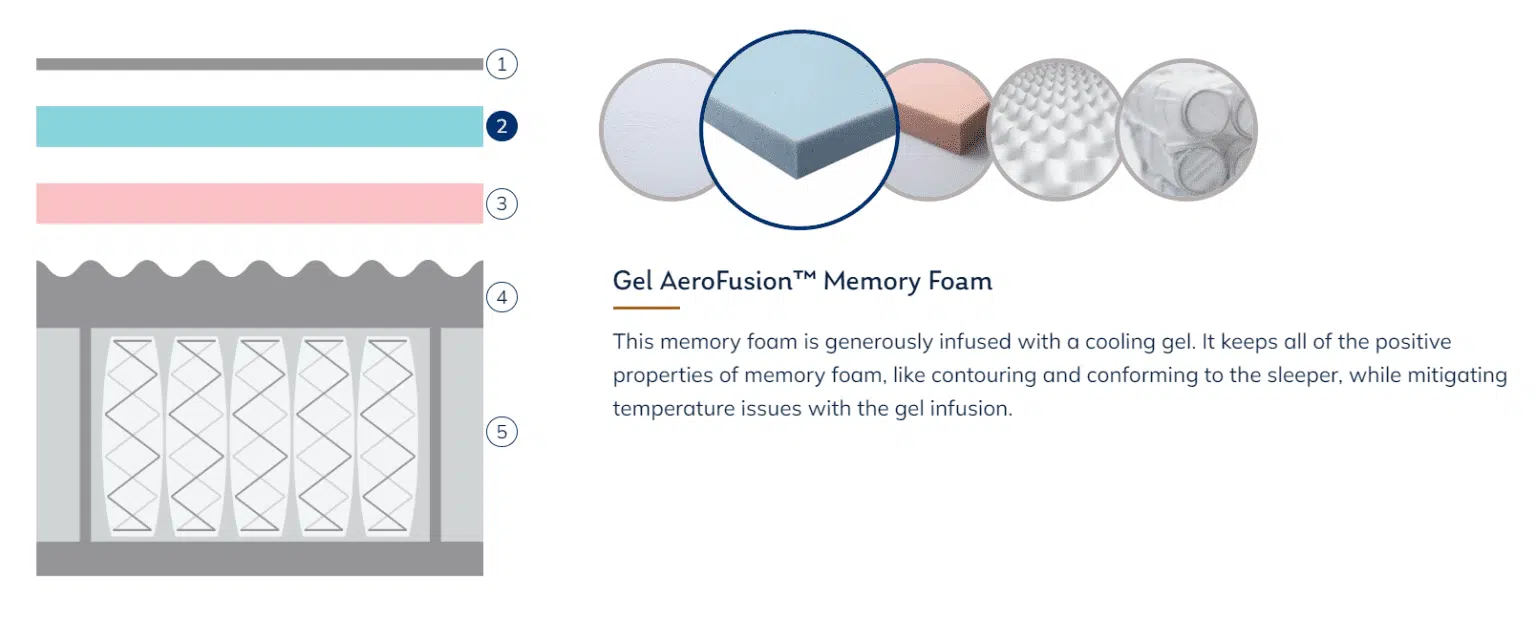 1
2
3
4
5

Gel AeroFusion™ Memory Foam

This memory foam is generously infused with a cooling gel. It keeps all of the positive properties of memory foam, like contouring and conforming to the sleeper, while mitigating temperature issues with the gel infusion.